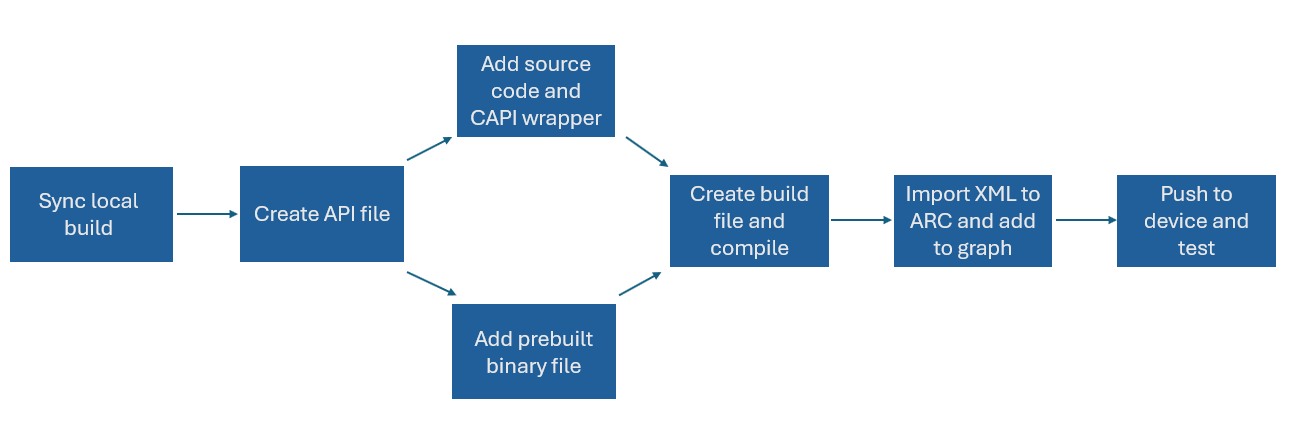 Sync local build

Create API file

Add source code and CAPI wrapper

Add prebuilt binary file

Create build file and compile

Import XML to ARC and add to graph

Push to device and test